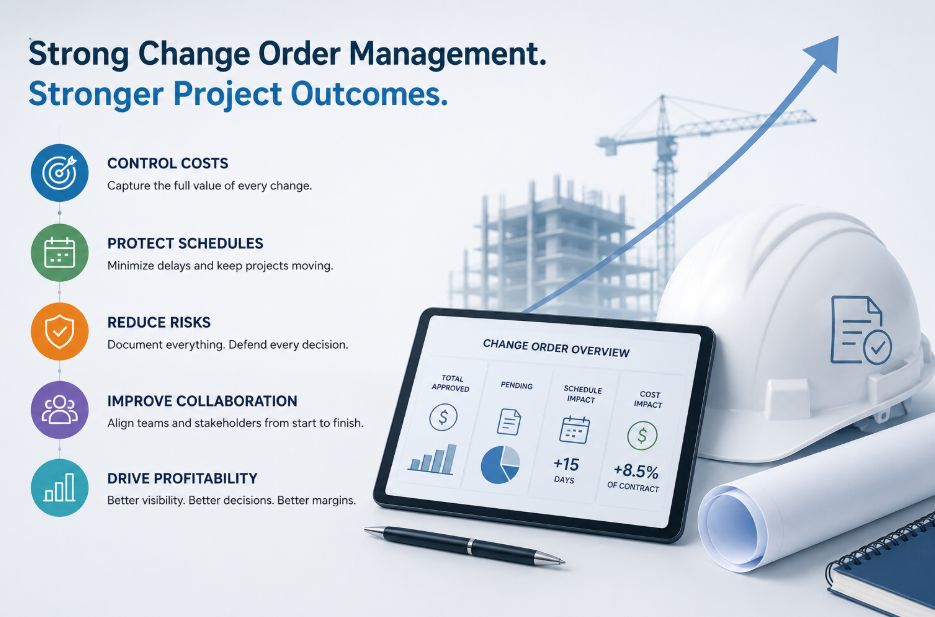 Strong Change Order Management.
Stronger Project Outcomes.

CONTROL COSTS
Capture the full value of every change.

PROTECT SCHEDULES
Minimize delays and keep projects moving.

REDUCE RISKS
Document everything. Defend every decision.

IMPROVE COLLABORATION
Align teams and stakeholders from start to finish.

DRIVE PROFITABILITY
Better visibility. Better decisions. Better margins.

CHANGE ORDER OVERVIEW

TOTAL APPROVED

PENDING

SCHEDULE IMPACT
+15
DAYS

COST IMPACT
+8.5%
OF CONTRACT